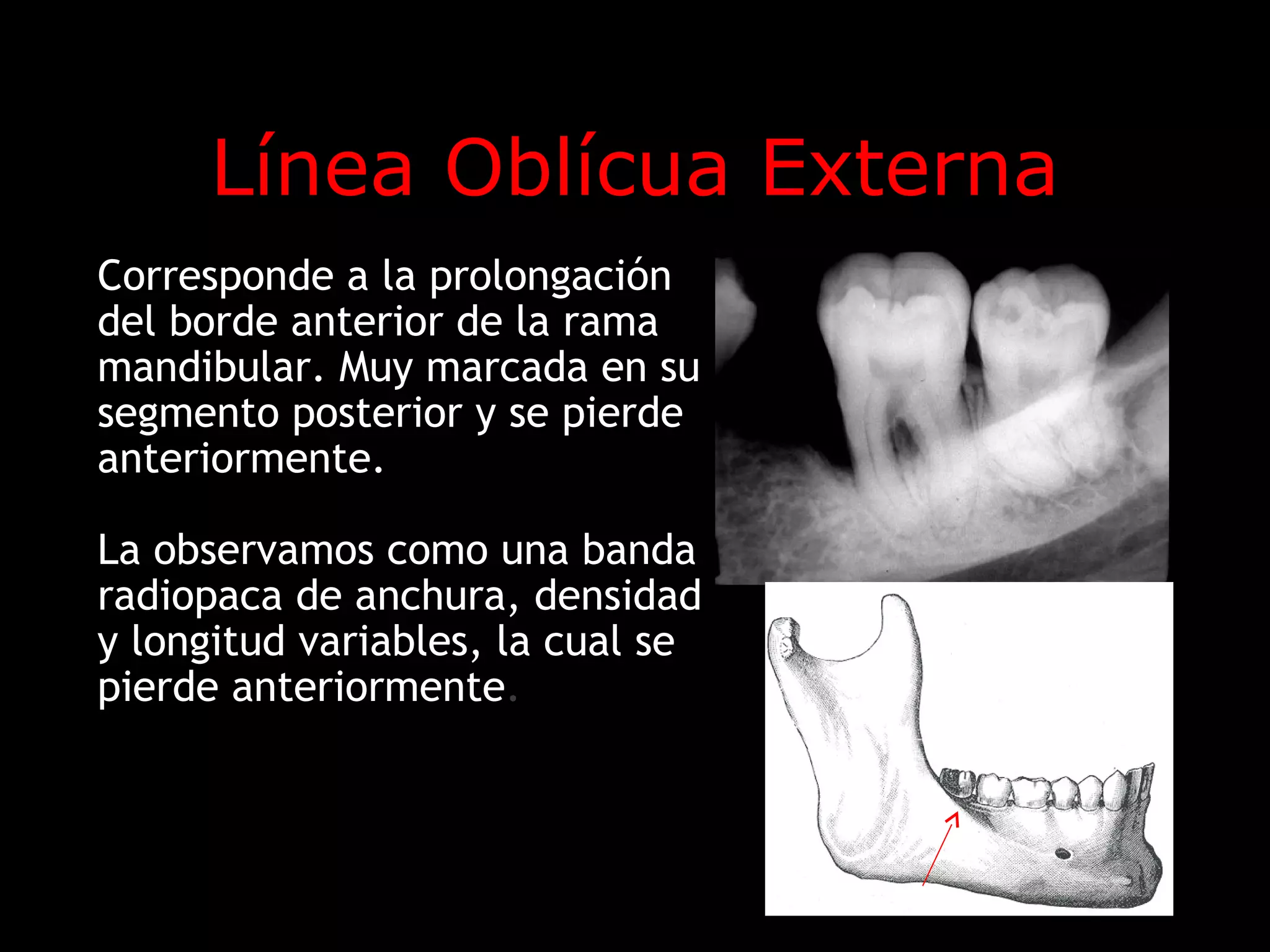 Línea Oblícua Externa

Corresponde a la prolongación del borde anterior de la rama mandibular. Muy marcada en su segmento posterior y se pierde anteriormente.

La observamos como una banda radiopaca de anchura, densidad y longitud variables, la cual se pierde anteriormente.